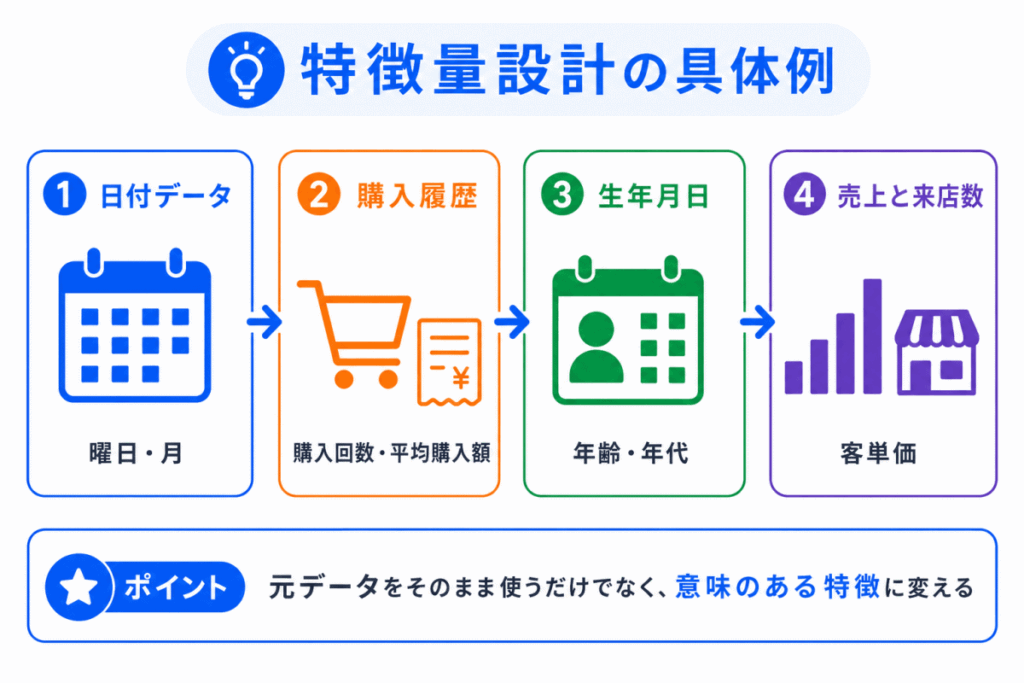 特徴量設計の具体例

1 日付データ

曜日・月

2 購入履歴

¥

購入回数・平均購入額

3 生年月日

年齢・年代

4 売上と来店数

客単価

ポイント 元データをそのまま使うだけでなく、意味のある特徴に変える